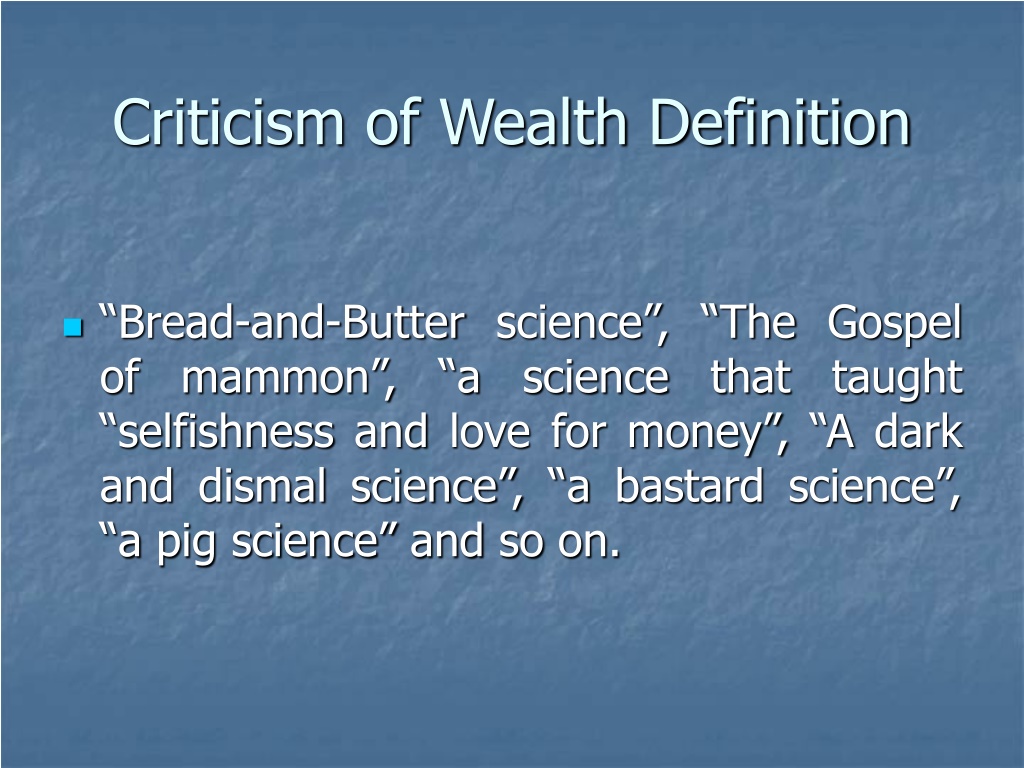 Criticism of Wealth Definition

“Bread-and-Butter science”, “The Gospel of mammon”, “a science that taught “selfishness and love for money”, “A dark and dismal science”, “a bastard science”, “a pig science” and so on.